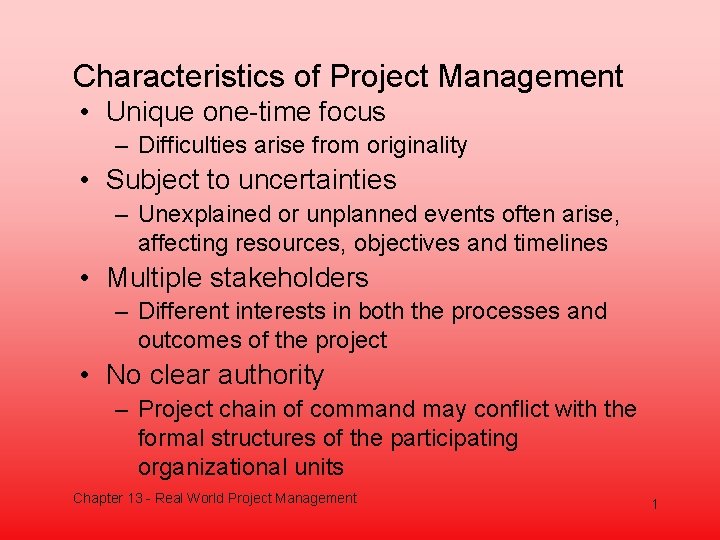 Characteristics of Project Management

• Unique one-time focus
– Difficulties arise from originality

• Subject to uncertainties
– Unexplained or unplanned events often arise, affecting resources, objectives and timelines

• Multiple stakeholders
– Different interests in both the processes and outcomes of the project

• No clear authority
– Project chain of command may conflict with the formal structures of the participating organizational units

Chapter 13 - Real World Project Management

1